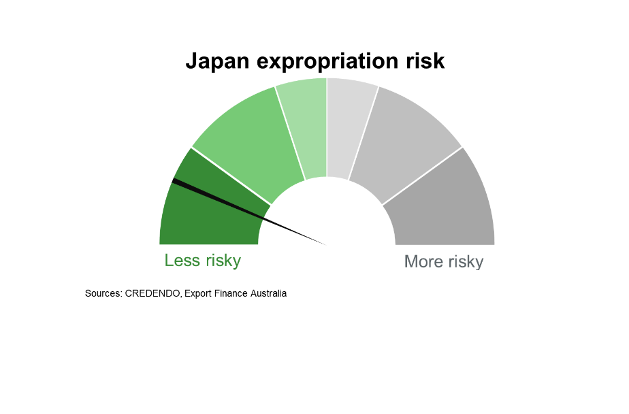 Japan expropriation risk

Less risky

More risky

Sources: CREDENDO, Export Finance Australia